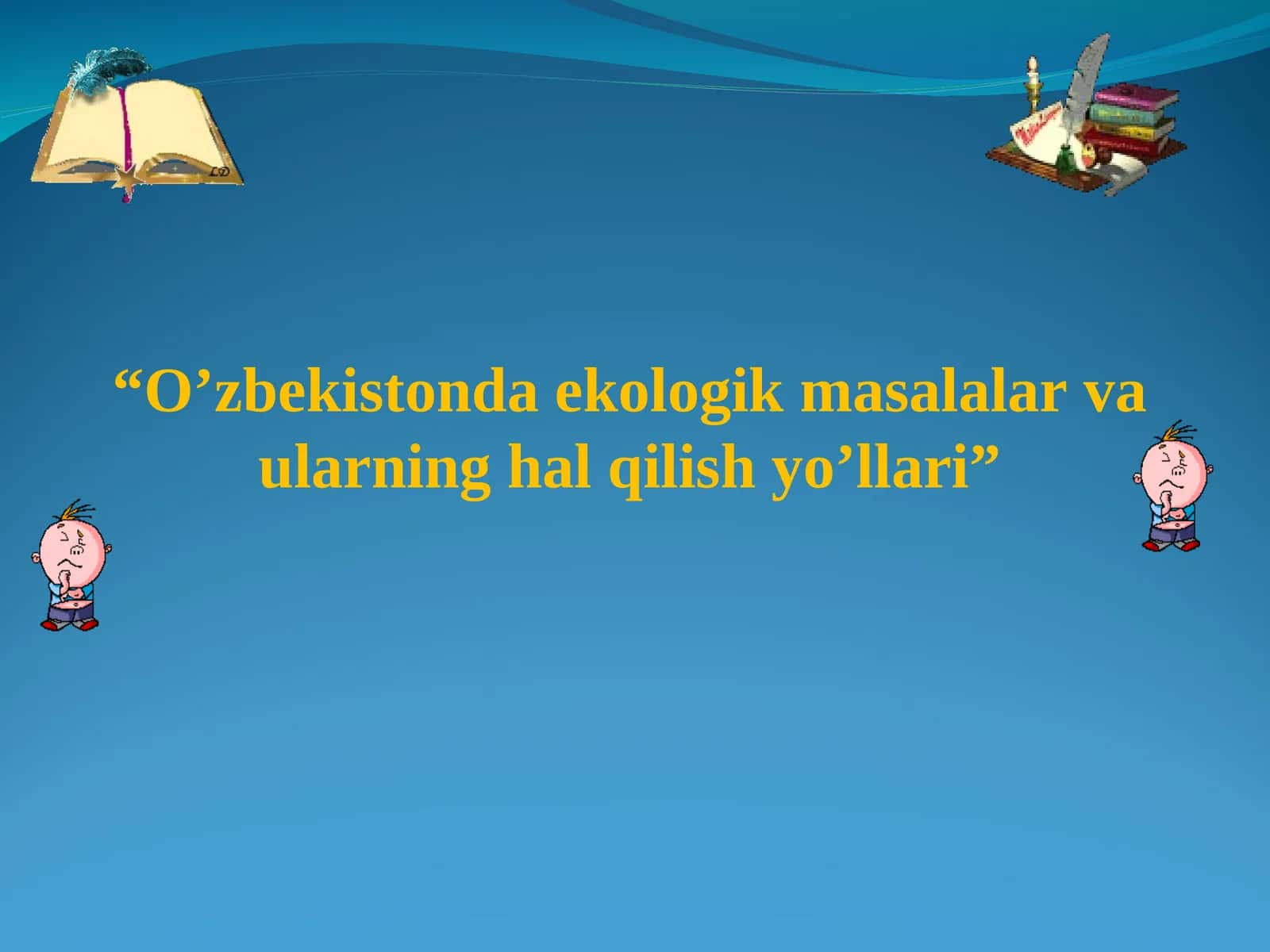 “O’zbekistonda ekologik masalalar va ularning hal qilish yo’llari”